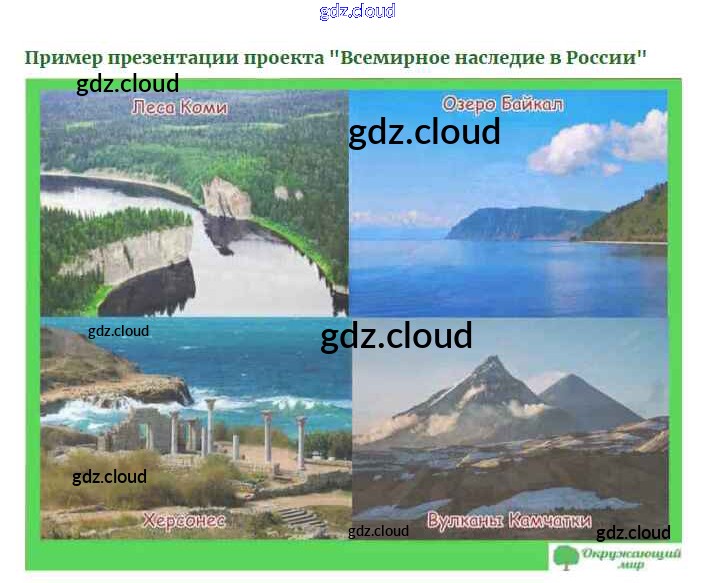 gdz.cloud

Пример презентации проекта "Всемирное наследие в России"

gdz.cloud

Леса Коми

Озеро Байкал

gdz.cloud

gdz.cloud

gdz.cloud

gdz.cloud

Херсонес

gdz.cloud

Вулканы Камчатки

gdz.cloud

Окружающий мир